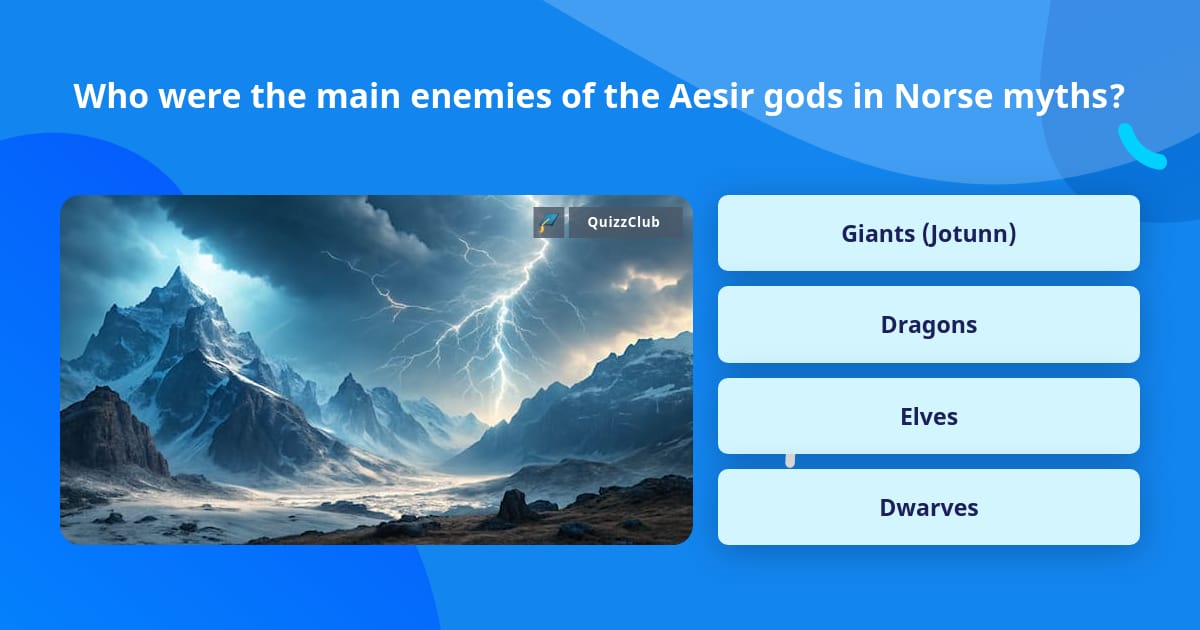 Who were the main enemies of the Aesir gods in Norse myths?

QuizzClub

Giants (Jotunn)

Dragons

Elves

Dwarves